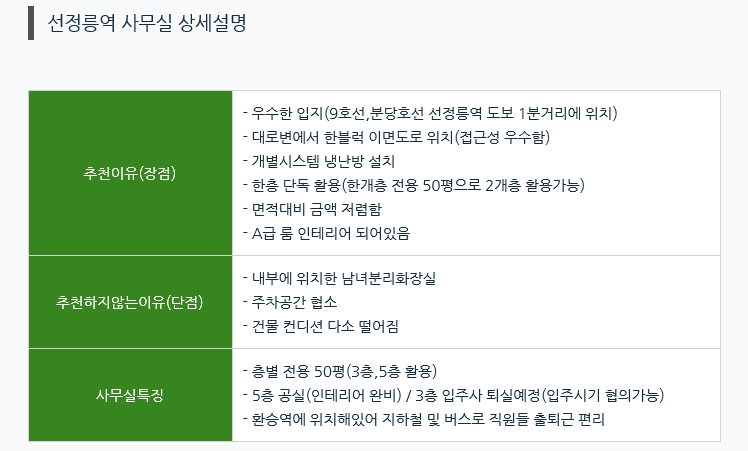 선정릉역 사무실 상세설명

| 추천이유(장점) | - 우수한 입지(9호선,분당호선 선정릉역 도보 1분거리에 위치)<br>- 대로변에서 한블럭 이면도로 위치(접근성 우수함)<br>- 개별시스템 냉난방 설치<br>- 한층 단독 활용(한개층 전용 50평으로 2개층 활용가능)<br>- 면적대비 금액 저렴함<br>- A급 룸 인테리어 되어있음 |
|---|---|
| 추천하지않는이유(단점) | - 내부에 위치한 남녀분리화장실<br>- 주차공간 협소<br>- 건물 컨디션 다소 떨어짐 |
| 사무실특징 | - 층별 전용 50평(3층,5층 활용)<br>- 5층 공실(인테리어 완비) / 3층 입주사 퇴실예정(입주시기 협의가능)<br>- 환승역에 위치해있어 지하철 및 버스로 직원들 출퇴근 편리 |